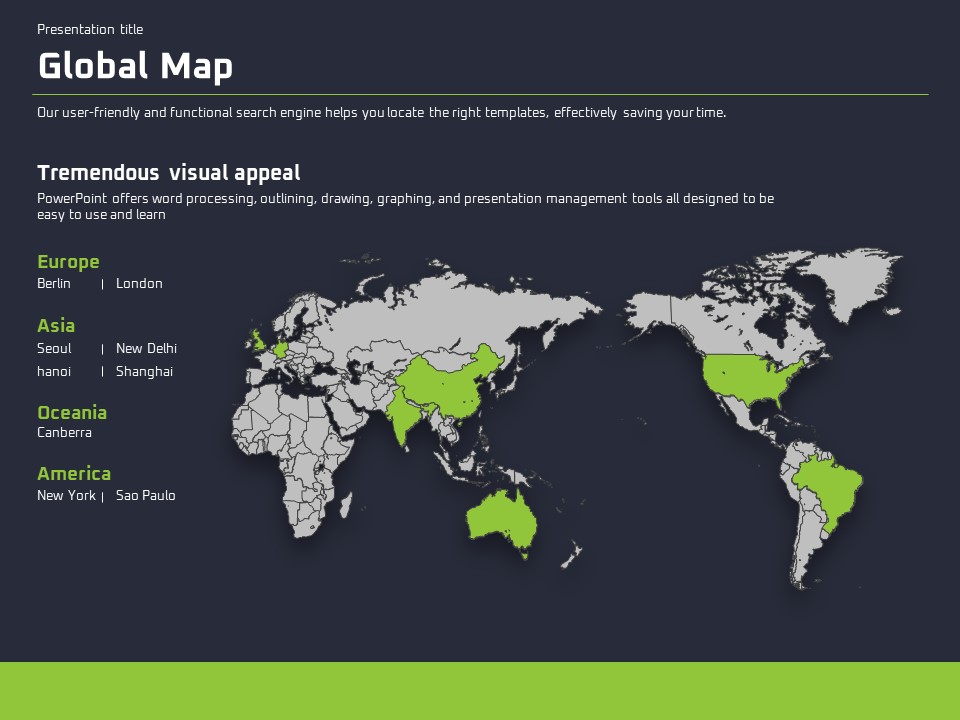 Presentation title

Global Map

Our user-friendly and functional search engine helps you locate the right templates, effectively saving your time.

Tremendous visual appeal

PowerPoint offers word processing, outlining, drawing, graphing, and presentation management tools all designed to be easy to use and learn

Europe

Berlin | London

Asia

Seoul | New Delhi

hanoi | Shanghai

Oceania

Canberra

America

New York | Sao Paulo